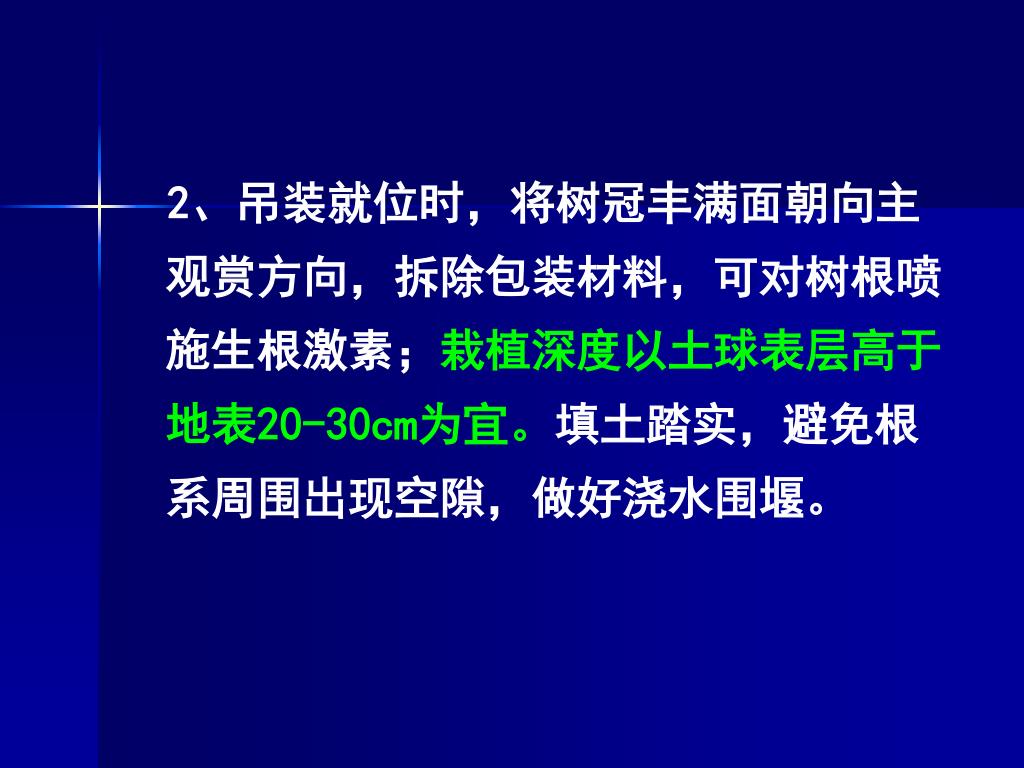 2、吊装就位时，将树冠丰满面朝向主观赏方向，拆除包装材料，可对树根喷施生根激素；栽植深度以土球表层高于地表20-30cm为宜。填土踏实，避免根系周围出现空隙，做好浇水围堰。